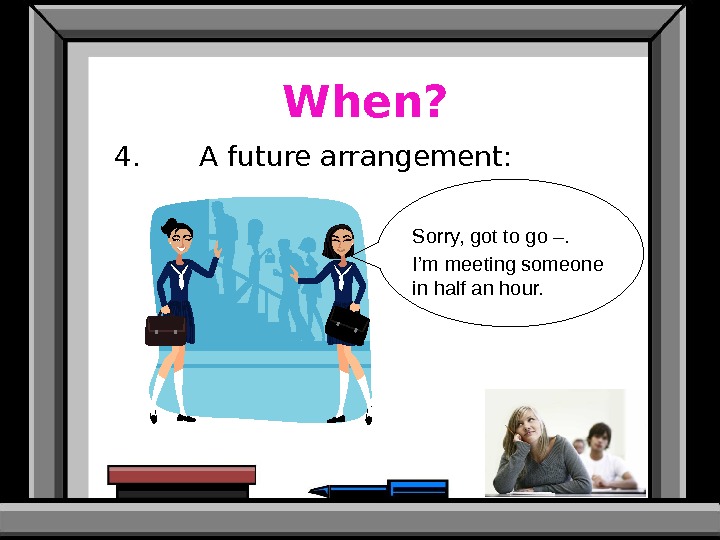 When?

4. A future arrangement:

Sorry, got to go –.
I'm meeting someone in half an hour.